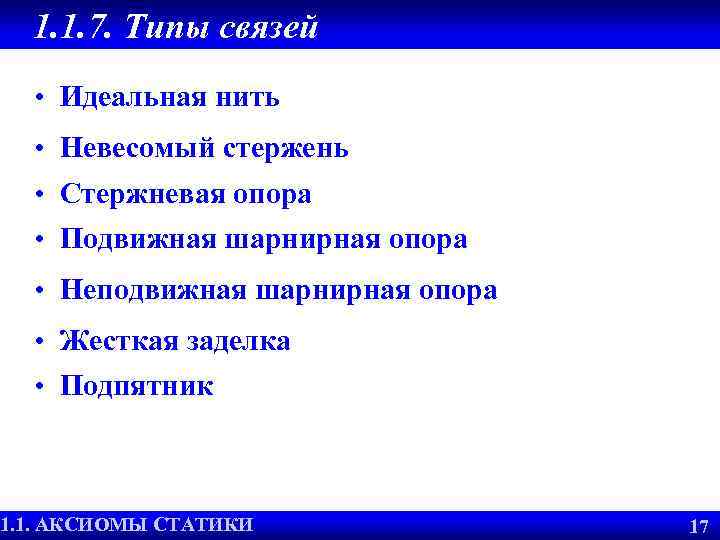 1.1.7. Типы связей

• Идеальная нить
• Невесомый стержень
• Стержневая опора
• Подвижная шарнирная опора
• Неподвижная шарнирная опора
• Жесткая заделка
• Подпятник

1.1. АКСИОМЫ СТАТИКИ

17